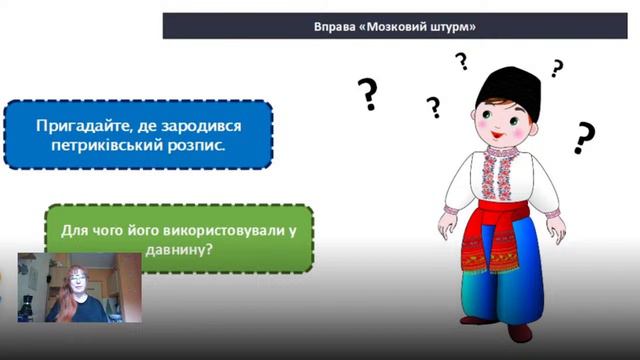 Вправа «Мозковий штурм»

Пригадайте, де зародився петриківський розпис.

Для чого його використовували у давнину?

?

?

?

?

?